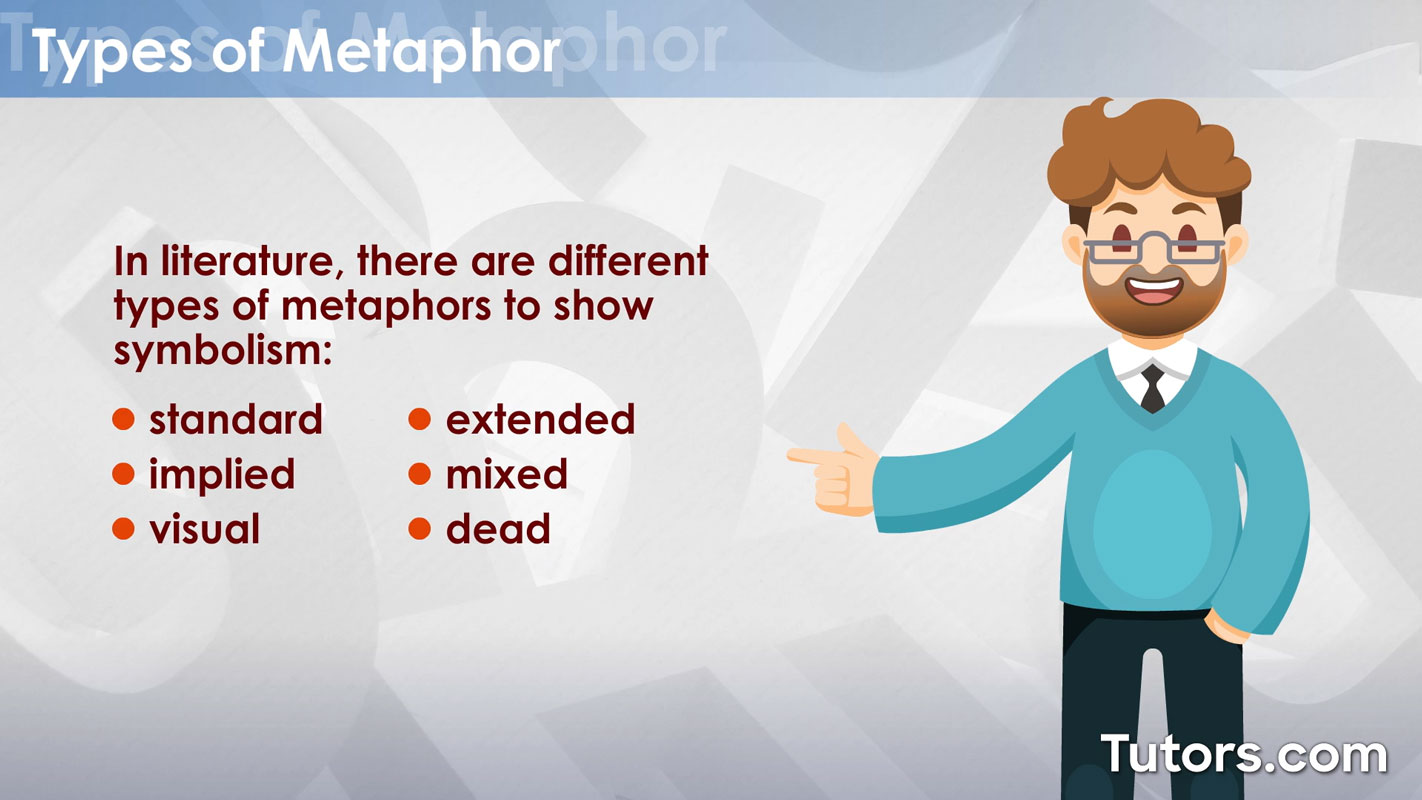 Types of Metaphor

In literature, there are different types of metaphors to show symbolism:

- standard
- implied
- visual
- extended
- mixed
- dead

Tutors.com